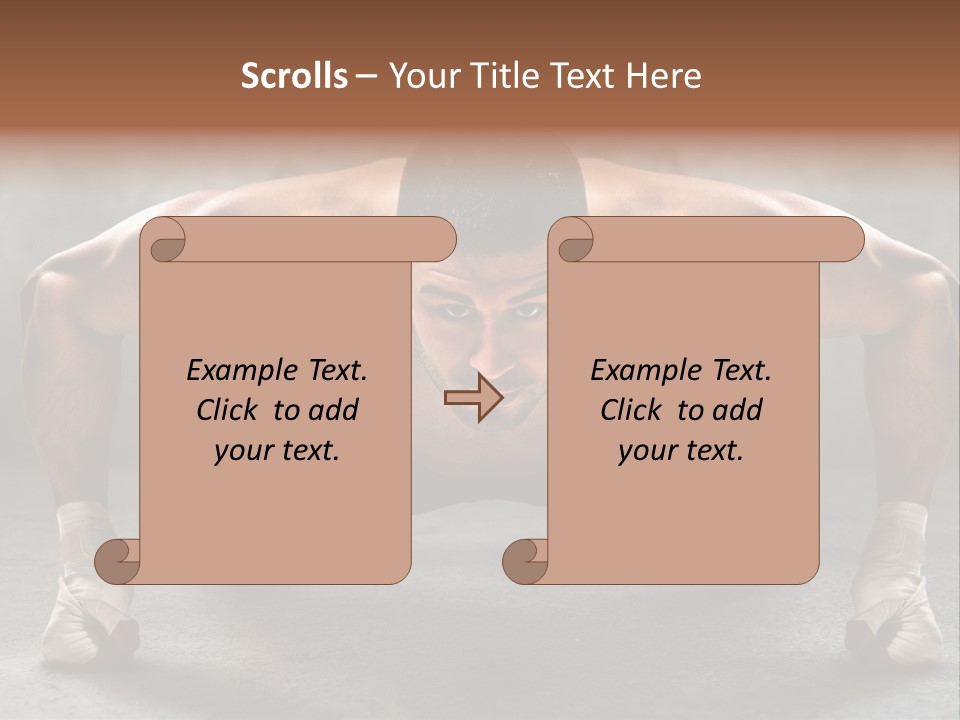 Scrolls – Your Title Text Here

Example Text. Click to add your text.

Example Text. Click to add your text.